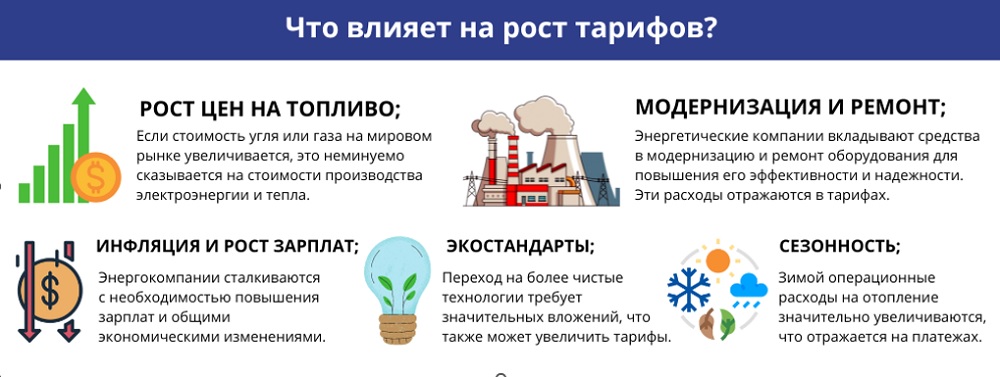 Что влияет на рост тарифов?

РОСТ ЦЕН НА ТОПЛИВО;
Если стоимость угля или газа на мировом рынке увеличивается, это неминуемо сказывается на стоимости производства электроэнергии и тепла.

МОДЕРНИЗАЦИЯ И РЕМОНТ;
Энергетические компании вкладывают средства в модернизацию и ремонт оборудования для повышения его эффективности и надежности. Эти расходы отражаются в тарифах.

ИНФЛЯЦИЯ И РОСТ ЗАРПЛАТ;
Энергокомпании сталкиваются с необходимостью повышения зарплат и общими экономическими изменениями.

ЭКОСТАНДАРТЫ;
Переход на более чистые технологии требует значительных вложений, что также может увеличить тарифы.

СЕЗОННОСТЬ;
Зимой операционные расходы на отопление значительно увеличиваются, что отражается на платежах.